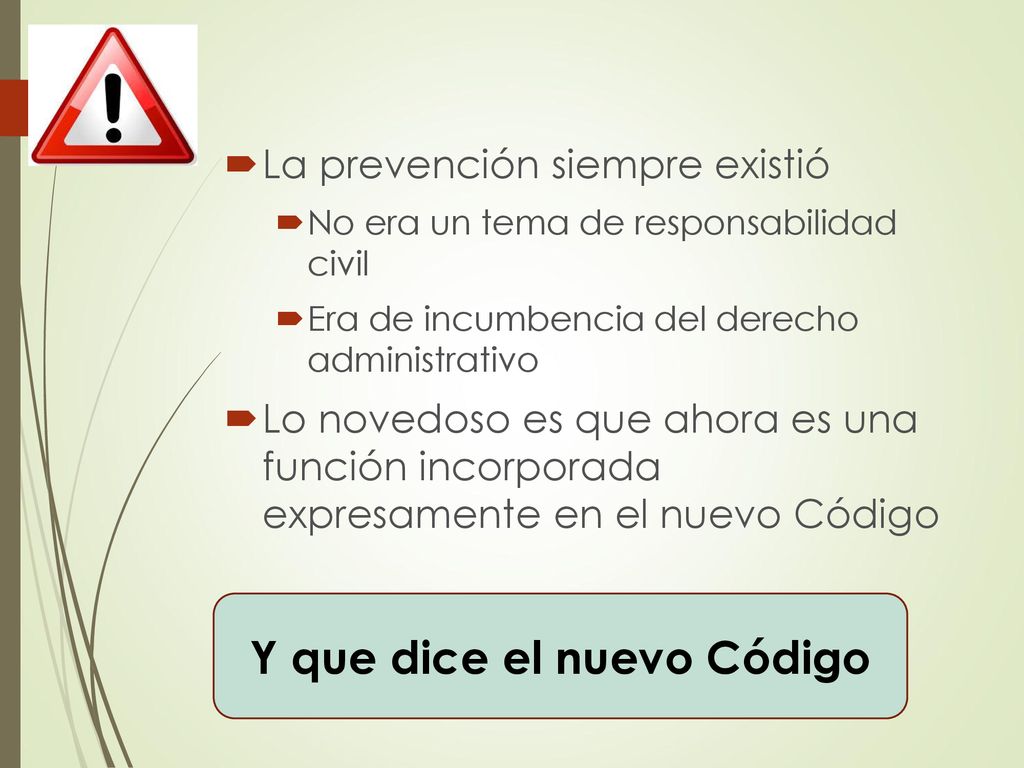 La prevención siempre existió

No era un tema de responsabilidad civil

Era de incumbencia del derecho administrativo

Lo novedoso es que ahora es una función incorporada expresamente en el nuevo Código

Y que dice el nuevo Código